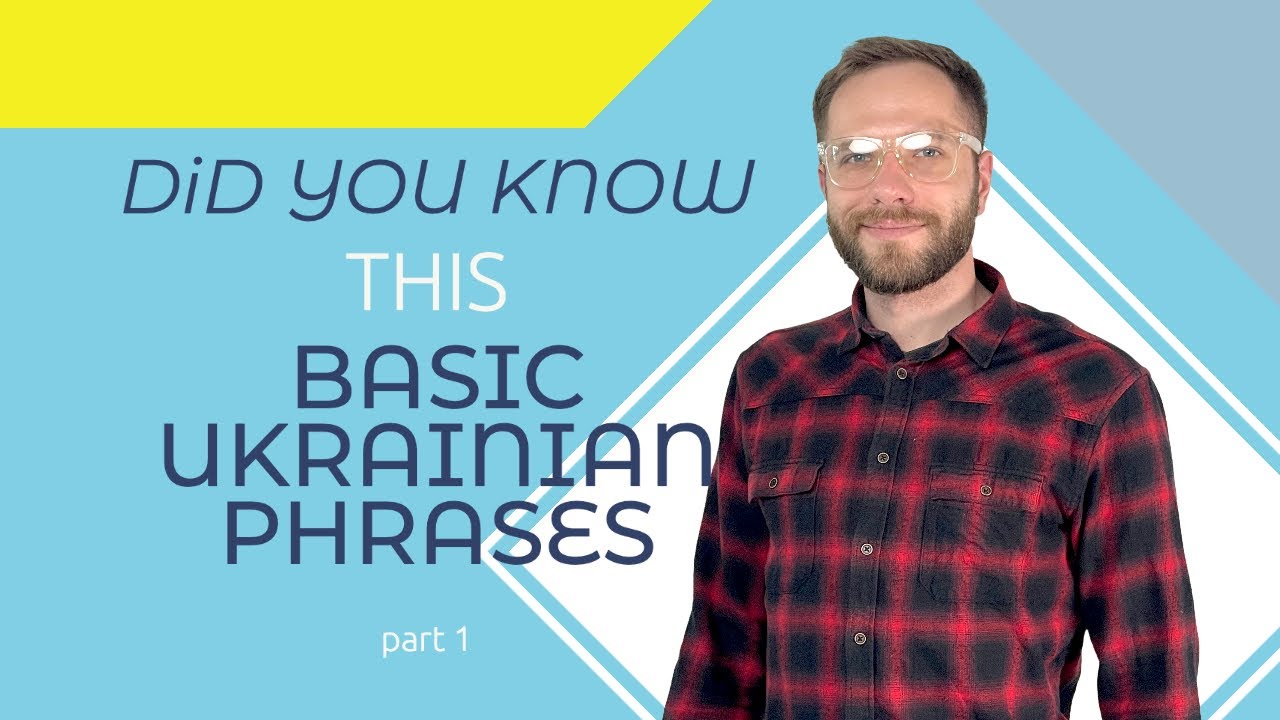 DiD YOU KNOW
THIS
BASIC
UKRAINIAN
PHRASES
part 1